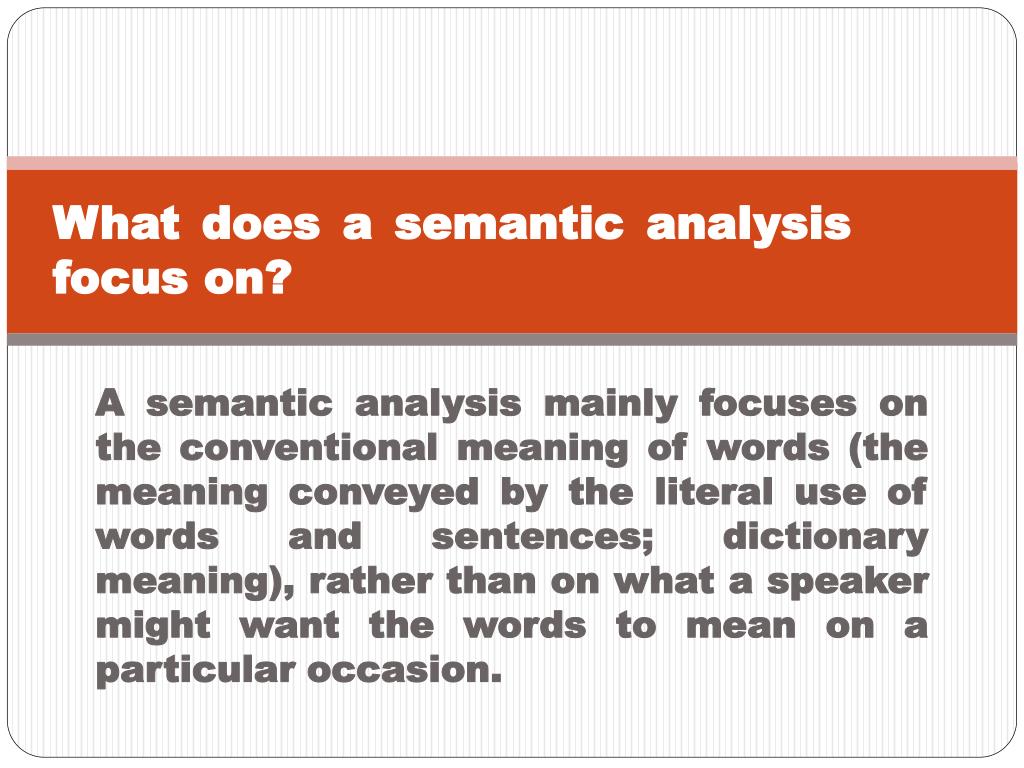 What does a semantic analysis focus on?

A semantic analysis mainly focuses on the conventional meaning of words (the meaning conveyed by the literal use of words and sentences; dictionary meaning), rather than on what a speaker might want the words to mean on a particular occasion.